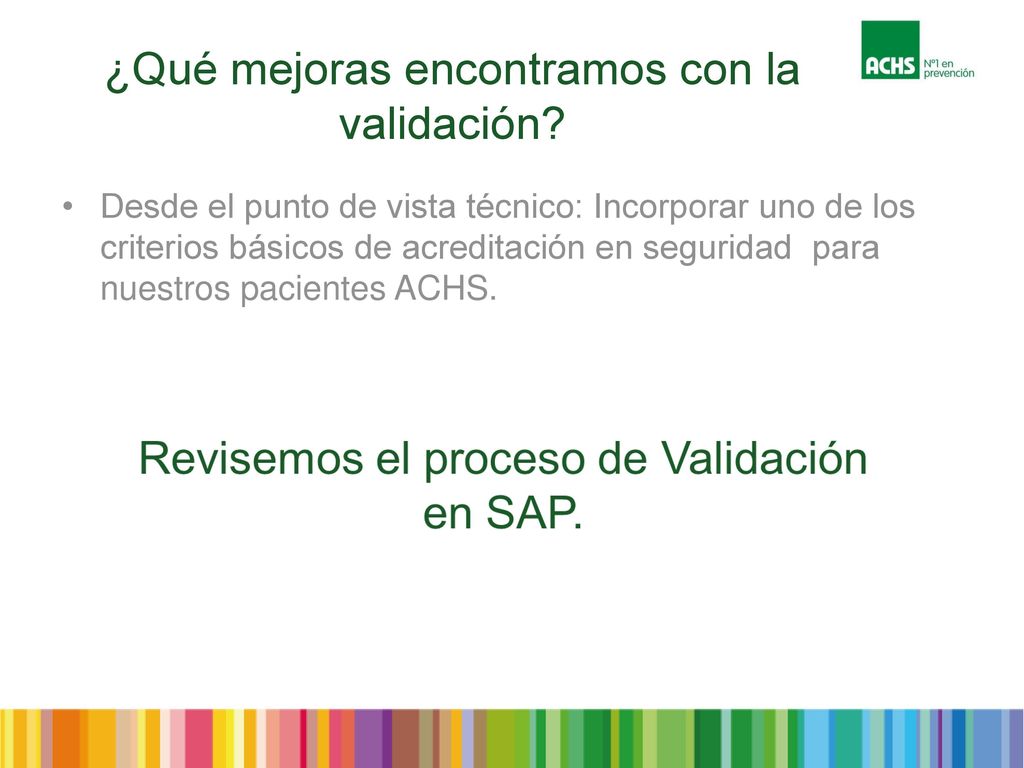 ¿Qué mejoras encontramos con la validación?

ACHS Nº1 en prevención

• Desde el punto de vista técnico: Incorporar uno de los criterios básicos de acreditación en seguridad para nuestros pacientes ACHS.

Revisemos el proceso de Validación en SAP.